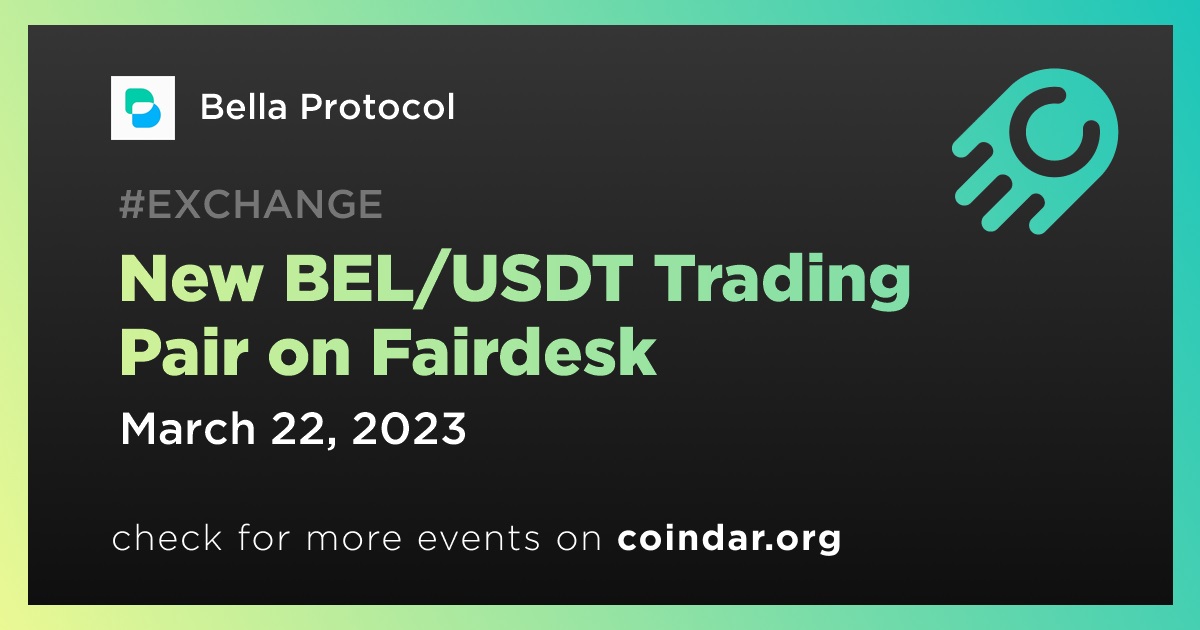 Bella Protocol

#EXCHANGE

New BEL/USDT Trading Pair on Fairdesk

March 22, 2023

check for more events on coindar.org